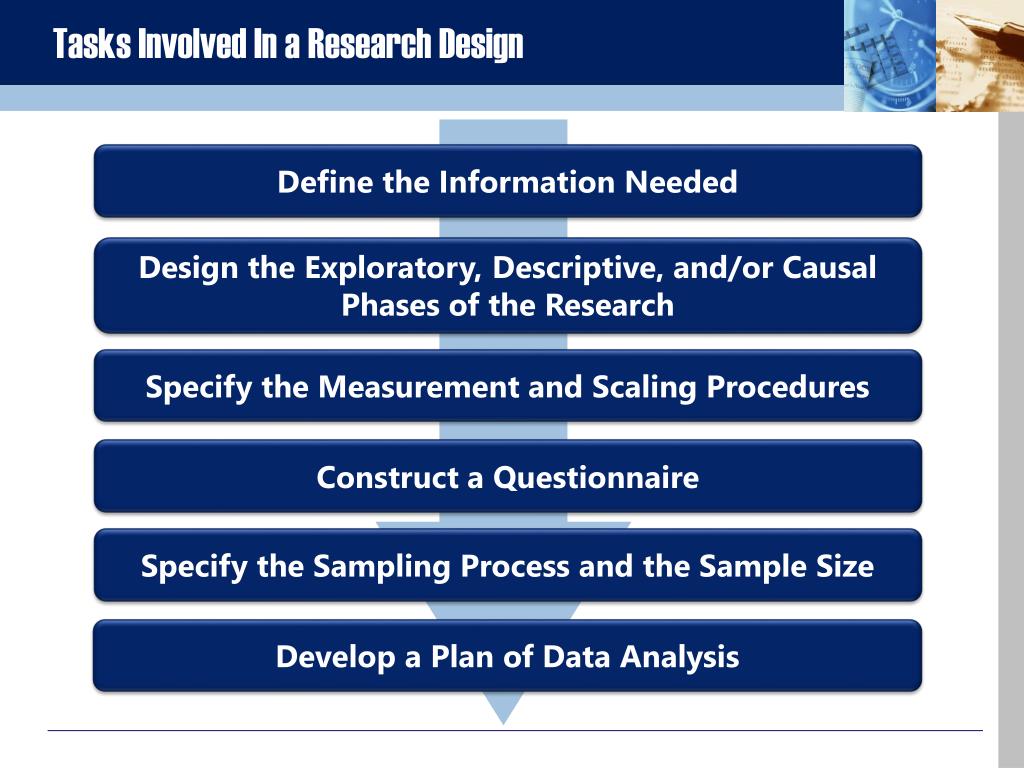 Tasks Involved In a Research Design

Define the Information Needed

Design the Exploratory, Descriptive, and/or Causal Phases of the Research

Specify the Measurement and Scaling Procedures

Construct a Questionnaire

Specify the Sampling Process and the Sample Size

Develop a Plan of Data Analysis